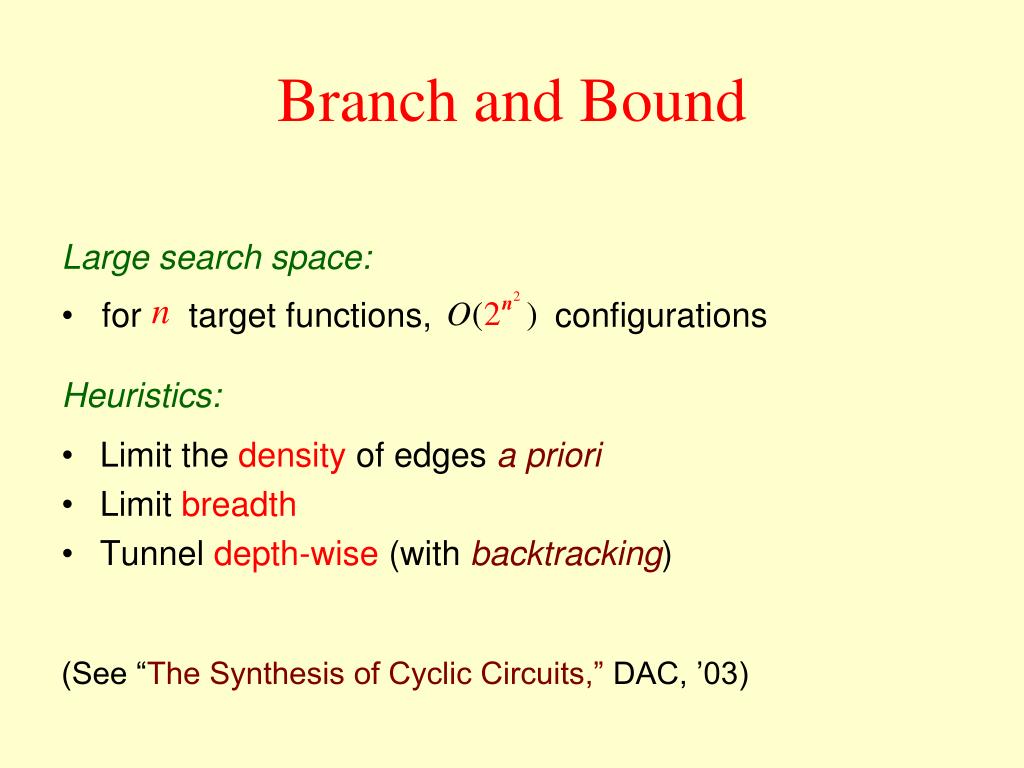 Branch and Bound

Large search space:

• for $n$ target functions, $O(2^{n^2})$ configurations

Heuristics:

• Limit the density of edges a priori
• Limit breadth
• Tunnel depth-wise (with backtracking)

(See “The Synthesis of Cyclic Circuits,” DAC, ’03)